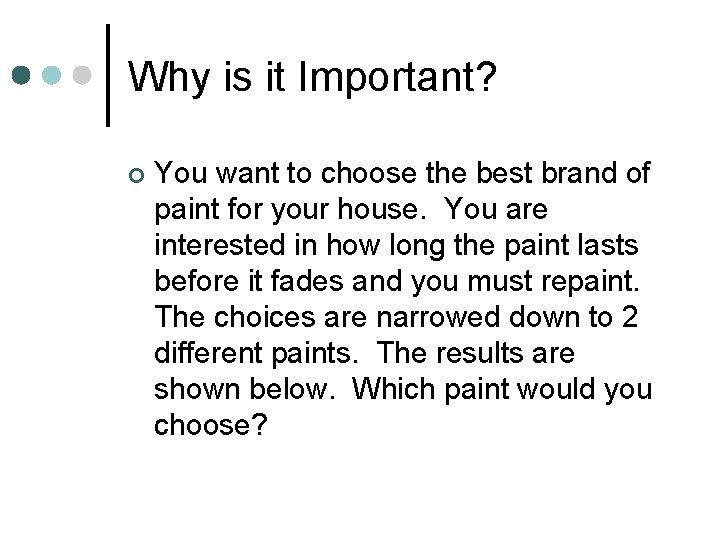 Why is it Important?

You want to choose the best brand of paint for your house. You are interested in how long the paint lasts before it fades and you must repaint. The choices are narrowed down to 2 different paints. The results are shown below. Which paint would you choose?